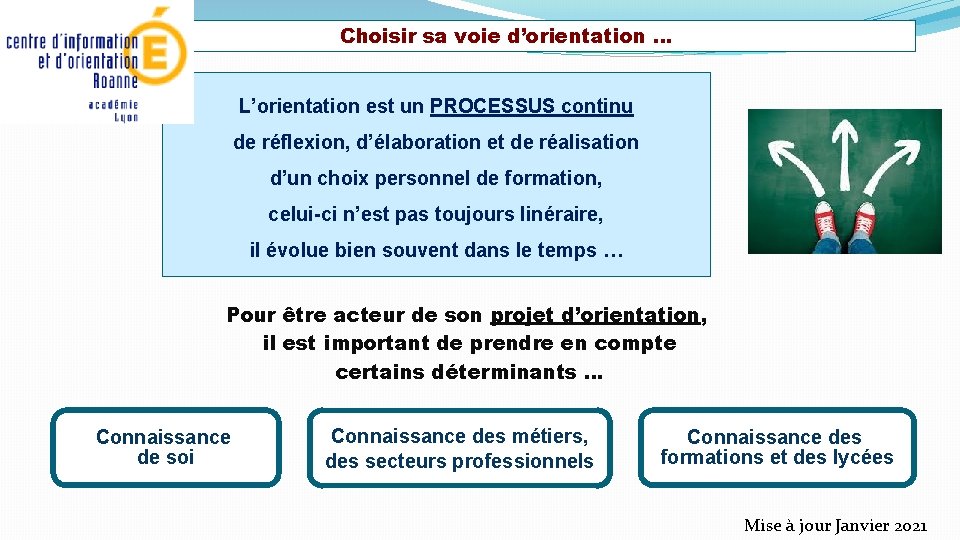 centre d'information et d'orientation Roanne
académie Lyon

Choisir sa voie d'orientation …

L'orientation est un PROCESSUS continu de réflexion, d'élaboration et de réalisation d'un choix personnel de formation, celui-ci n'est pas toujours linéraire, il évolue bien souvent dans le temps …

Pour être acteur de son projet d'orientation, il est important de prendre en compte certains déterminants …

Connaissance de soi

Connaissance des métiers, des secteurs professionnels

Connaissance des formations et des lycées

Mise à jour Janvier 2021